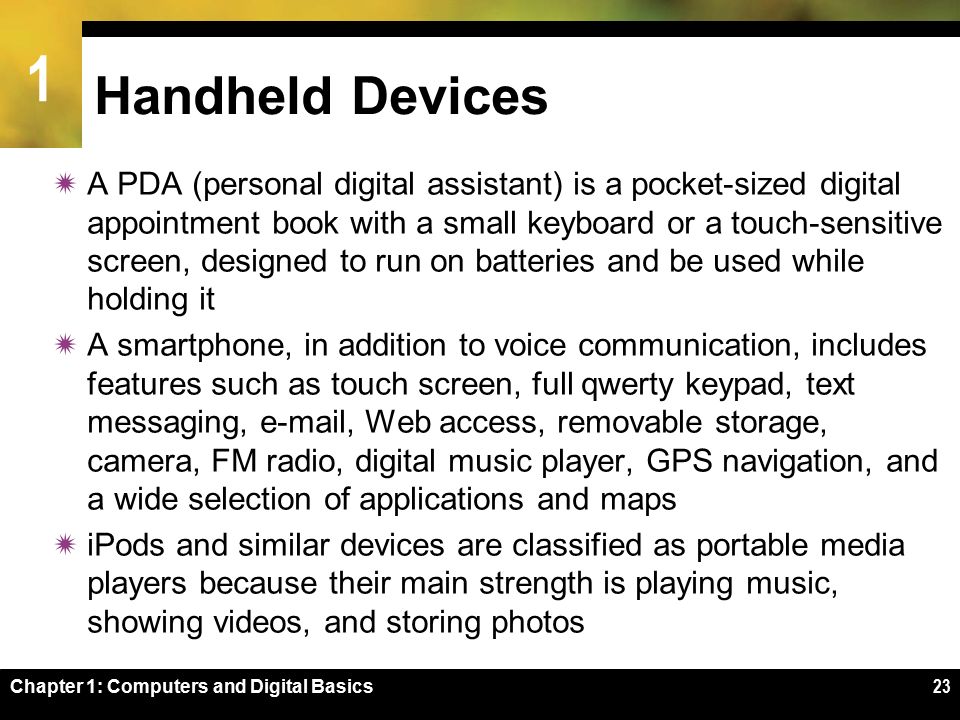 1

Handheld Devices

A PDA (personal digital assistant) is a pocket-sized digital appointment book with a small keyboard or a touch-sensitive screen, designed to run on batteries and be used while holding it

A smartphone, in addition to voice communication, includes features such as touch screen, full qwerty keypad, text messaging, e-mail, Web access, removable storage, camera, FM radio, digital music player, GPS navigation, and a wide selection of applications and maps

iPods and similar devices are classified as portable media players because their main strength is playing music, showing videos, and storing photos

Chapter 1: Computers and Digital Basics

23